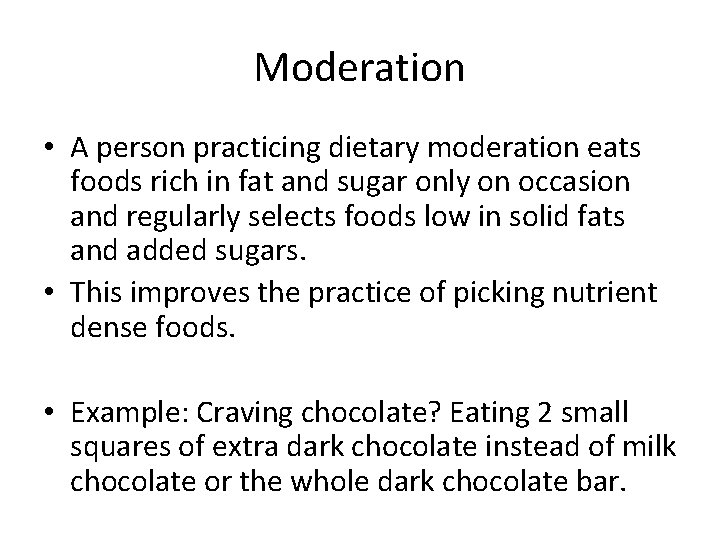 Moderation

• A person practicing dietary moderation eats foods rich in fat and sugar only on occasion and regularly selects foods low in solid fats and added sugars.
• This improves the practice of picking nutrient dense foods.

• Example: Craving chocolate? Eating 2 small squares of extra dark chocolate instead of milk chocolate or the whole dark chocolate bar.